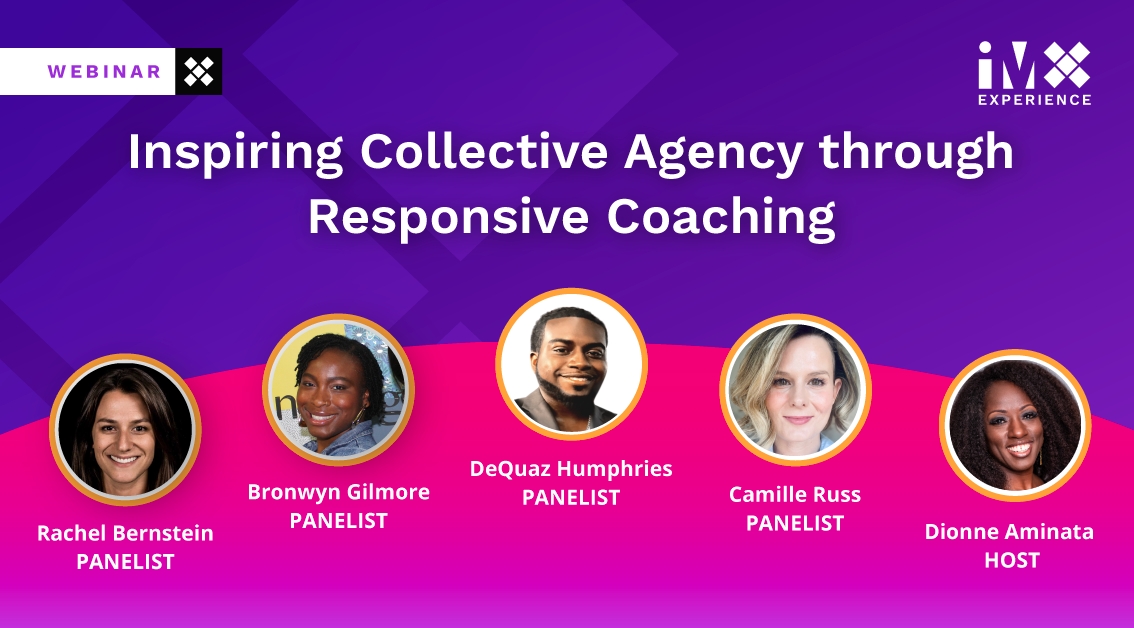 WEBINAR

iM
EXPERIENCE

Inspiring Collective Agency through Responsive Coaching

Rachel Bernstein
PANELIST

Bronwyn Gilmore
PANELIST

DeQuaz Humphries
PANELIST

Camille Russ
PANELIST

Dionne Aminata
HOST